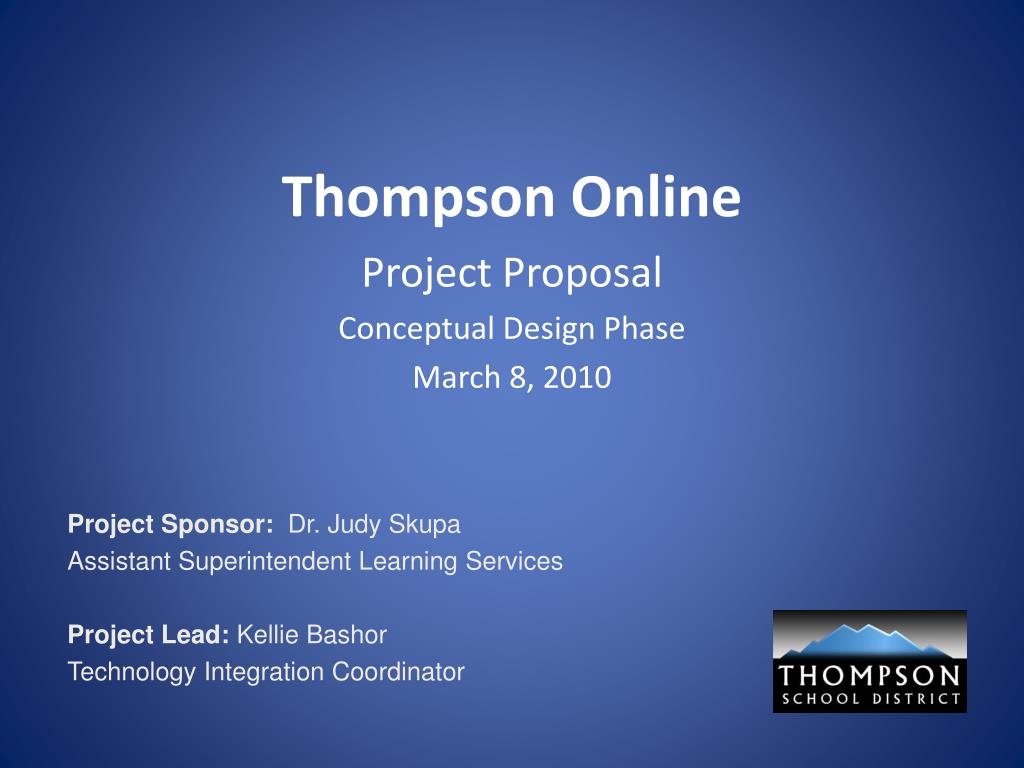 Thompson Online

Project Proposal

Conceptual Design Phase

March 8, 2010

Project Sponsor: Dr. Judy Skupa
Assistant Superintendent Learning Services

Project Lead: Kellie Bashor
Technology Integration Coordinator

THOMPSON
SCHOOL DISTRICT